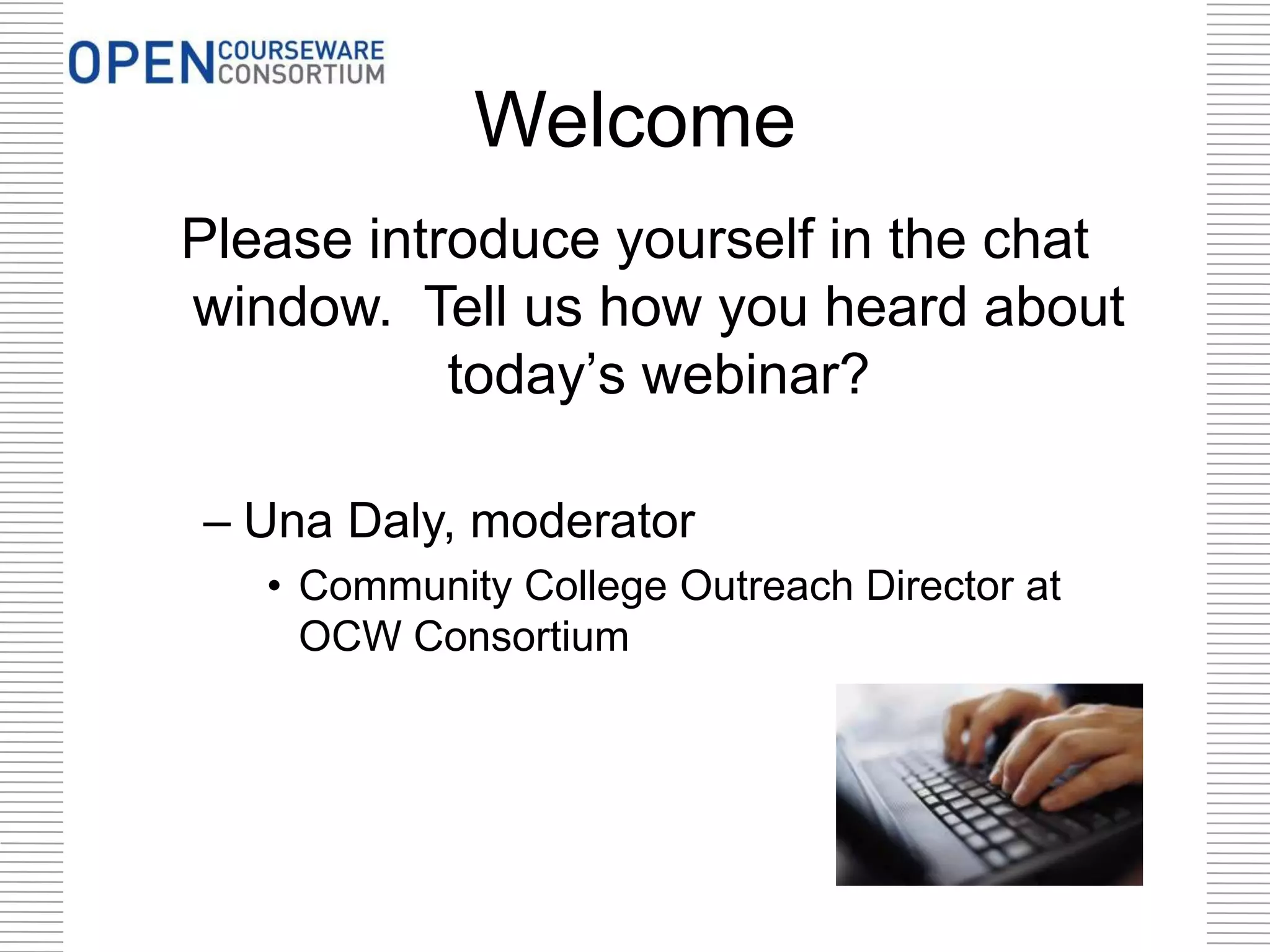 OPEN COURSEWARE CONSORTIUM

Welcome

Please introduce yourself in the chat window. Tell us how you heard about today’s webinar?

– Una Daly, moderator

• Community College Outreach Director at OCW Consortium